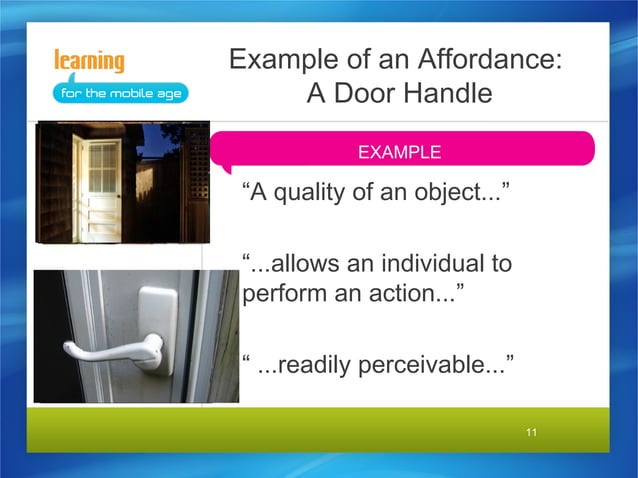 learning
for the mobile age

Example of an Affordance: A Door Handle

EXAMPLE

“A quality of an object...”

“...allows an individual to perform an action...”

“ ...readily perceivable...”

11